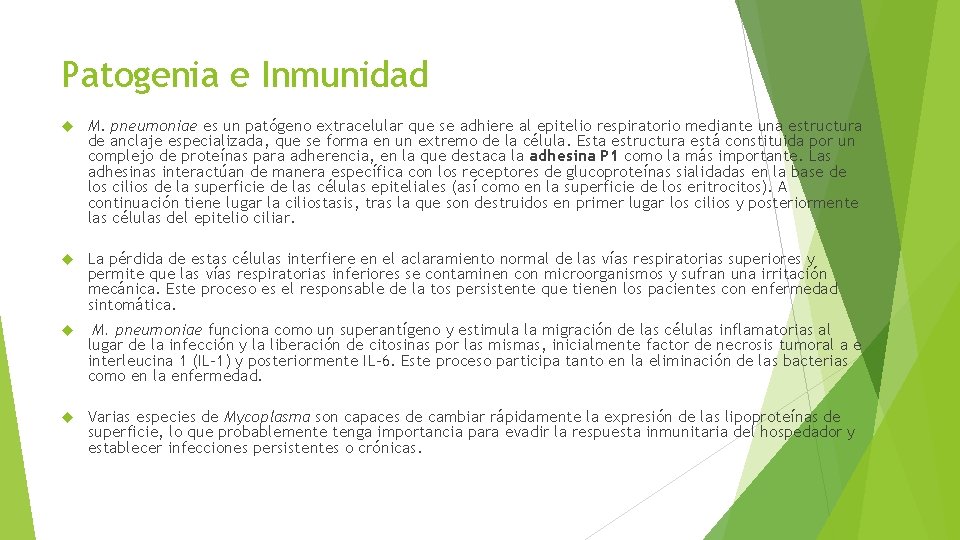 Patogenia e Inmunidad

M. pneumoniae es un patógeno extracelular que se adhiere al epitelio respiratorio mediante una estructura de anclaje especializada, que se forma en un extremo de la célula. Esta estructura está constituida por un complejo de proteínas para adherencia, en la que destaca la adhesina P1 como la más importante. Las adhesinas interactúan de manera específica con los receptores de glucoproteínas sialidadas en la base de los cilios de la superficie de las células epiteliales (así como en la superficie de los eritrocitos). A continuación tiene lugar la ciliostasis, tras la que son destruidos en primer lugar los cilios y posteriormente las células del epitelio ciliar.

La pérdida de estas células interfiere en el aclaramiento normal de las vías respiratorias superiores y permite que las vías respiratorias inferiores se contaminen con microorganismos y sufran una irritación mecánica. Este proceso es el responsable de la tos persistente que tienen los pacientes con enfermedad sintomática.

M. pneumoniae funciona como un superantígeno y estimula la migración de las células inflamatorias al lugar de la infección y la liberación de citosinas por las mismas, inicialmente factor de necrosis tumoral a e interleucina 1 (IL-1) y posteriormente IL-6. Este proceso participa tanto en la eliminación de las bacterias como en la enfermedad.

Varias especies de Mycoplasma son capaces de cambiar rápidamente la expresión de las lipoproteínas de superficie, lo que probablemente tenga importancia para evadir la respuesta inmunitaria del hospedador y establecer infecciones persistentes o crónicas.